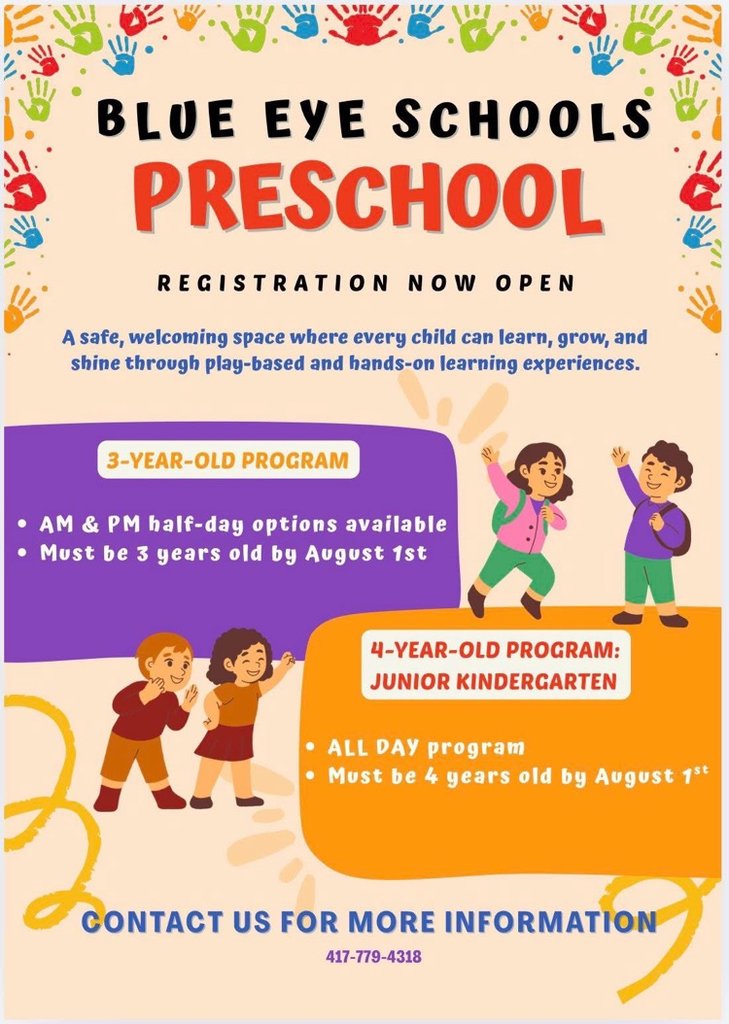 BLUE EYE SCHOOLS
PRESCHOOL

REGISTRATION NOW OPEN

A safe, welcoming space where every child can learn, grow, and shine through play-based and hands-on learning experiences.

3-YEAR-OLD PROGRAM

• AM & PM half-day options available
• Must be 3 years old by August 1st

4-YEAR-OLD PROGRAM: JUNIOR KINDERGARTEN

• ALL DAY program
• Must be 4 years old by August 1$^{st}$

CONTACT US FOR MORE INFORMATION

417-779-4318